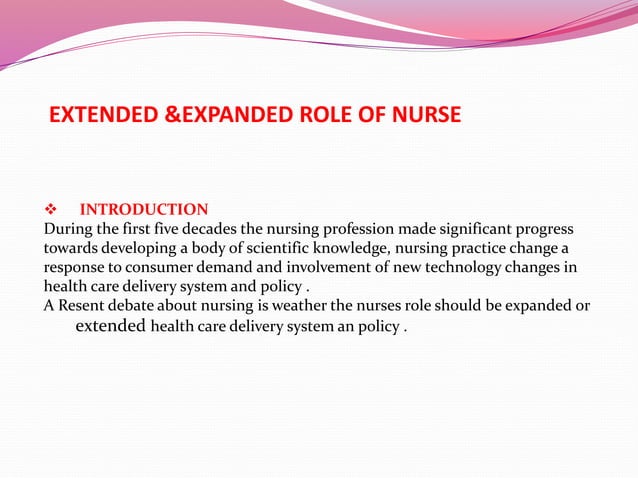 EXTENDED &EXPANDED ROLE OF NURSE

❖ INTRODUCTION

During the first five decades the nursing profession made significant progress towards developing a body of scientific knowledge, nursing practice change a response to consumer demand and involvement of new technology changes in health care delivery system and policy .

A Resent debate about nursing is weather the nurses role should be expanded or extended health care delivery system an policy .